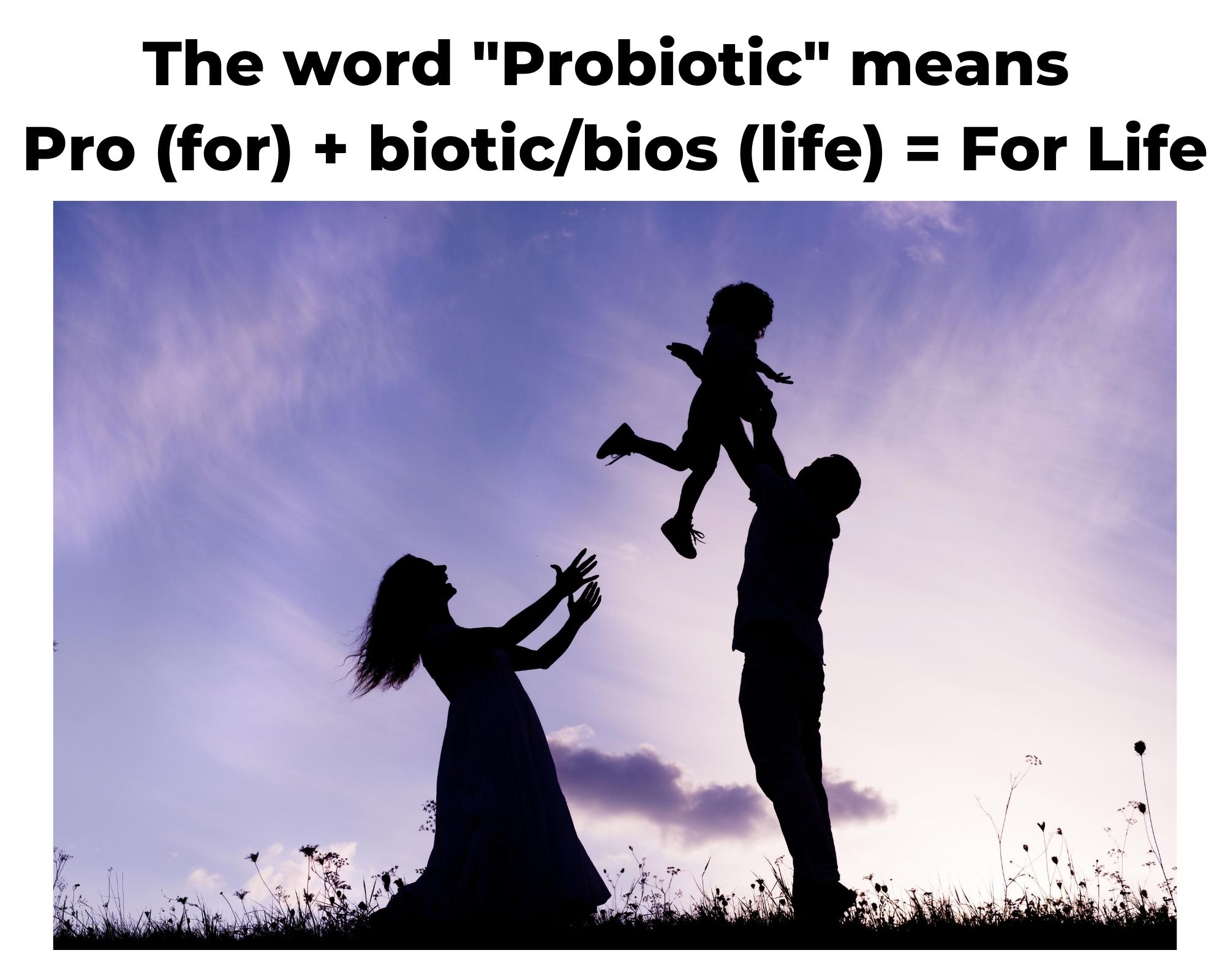 The word "Probiotic" means
Pro (for) + biotic/bios (life) = For Life